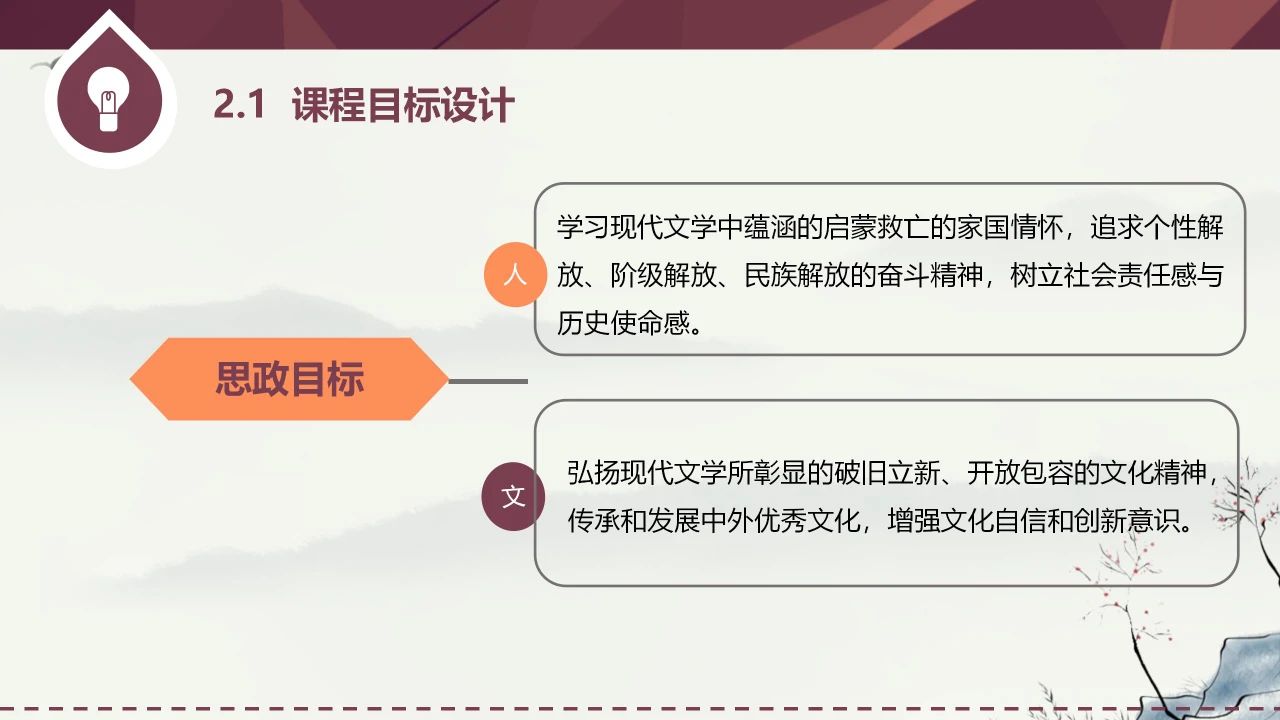 2.1 课程目标设计

思政目标

人

学习现代文学中蕴涵的启蒙救亡的家国情怀，追求个性解放、阶级解放、民族解放的奋斗精神，树立社会责任感与历史使命感。

文

弘扬现代文学所彰显的破旧立新、开放包容的文化精神，传承和发展中外优秀文化，增强文化自信和创新意识。